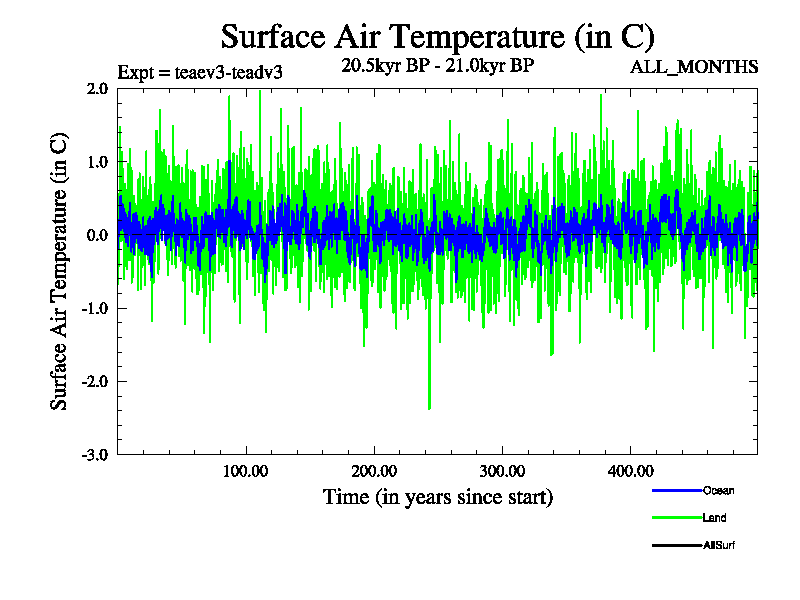 Surface Air Temperature (in C)

Expt = teaev3-teadv3

20.5kyr BP - 21.0kyr BP

ALL_MONTHS

Surface Air Temperature (in C)

2.0
1.0
0.0
-1.0
-2.0
-3.0

100.00
200.00
300.00
400.00

Time (in years since start)

Ocean
Land
AllSurf